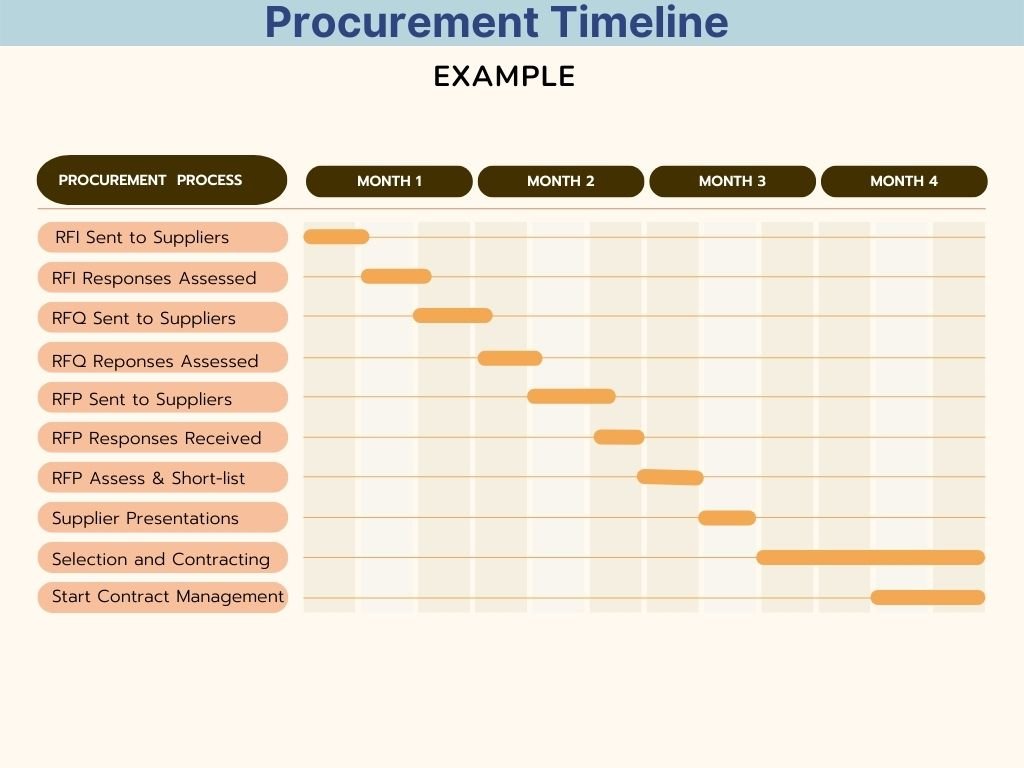 Procurement Timeline

EXAMPLE

PROCUREMENT PROCESS

MONTH 1
MONTH 2
MONTH 3
MONTH 4

RFI Sent to Suppliers
RFI Responses Assessed
RFQ Sent to Suppliers
RFQ Reponses Assessed
RFP Sent to Suppliers
RFP Responses Received
RFP Assess & Short-list
Supplier Presentations
Selection and Contracting
Start Contract Management